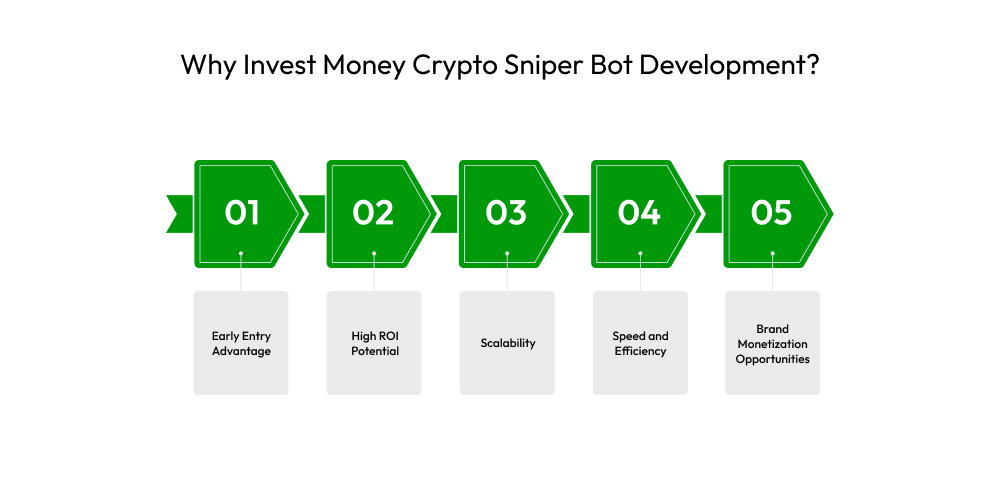 Why Invest Money Crypto Sniper Bot Development?

01

02

03

04

05

Early Entry Advantage

High ROI Potential

Scalability

Speed and Efficiency

Brand Monetization Opportunities